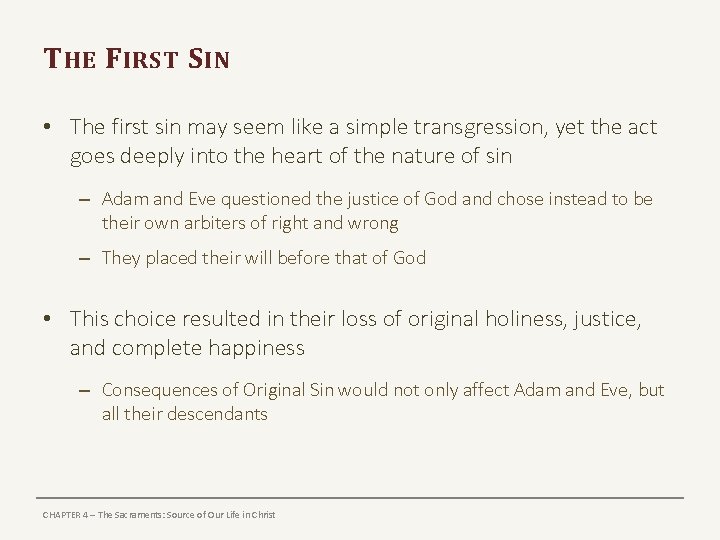 THE FIRST SIN

• The first sin may seem like a simple transgression, yet the act goes deeply into the heart of the nature of sin

– Adam and Eve questioned the justice of God and chose instead to be their own arbiters of right and wrong

– They placed their will before that of God

• This choice resulted in their loss of original holiness, justice, and complete happiness

– Consequences of Original Sin would not only affect Adam and Eve, but all their descendants

CHAPTER 4 – The Sacraments: Source of Our Life in Christ